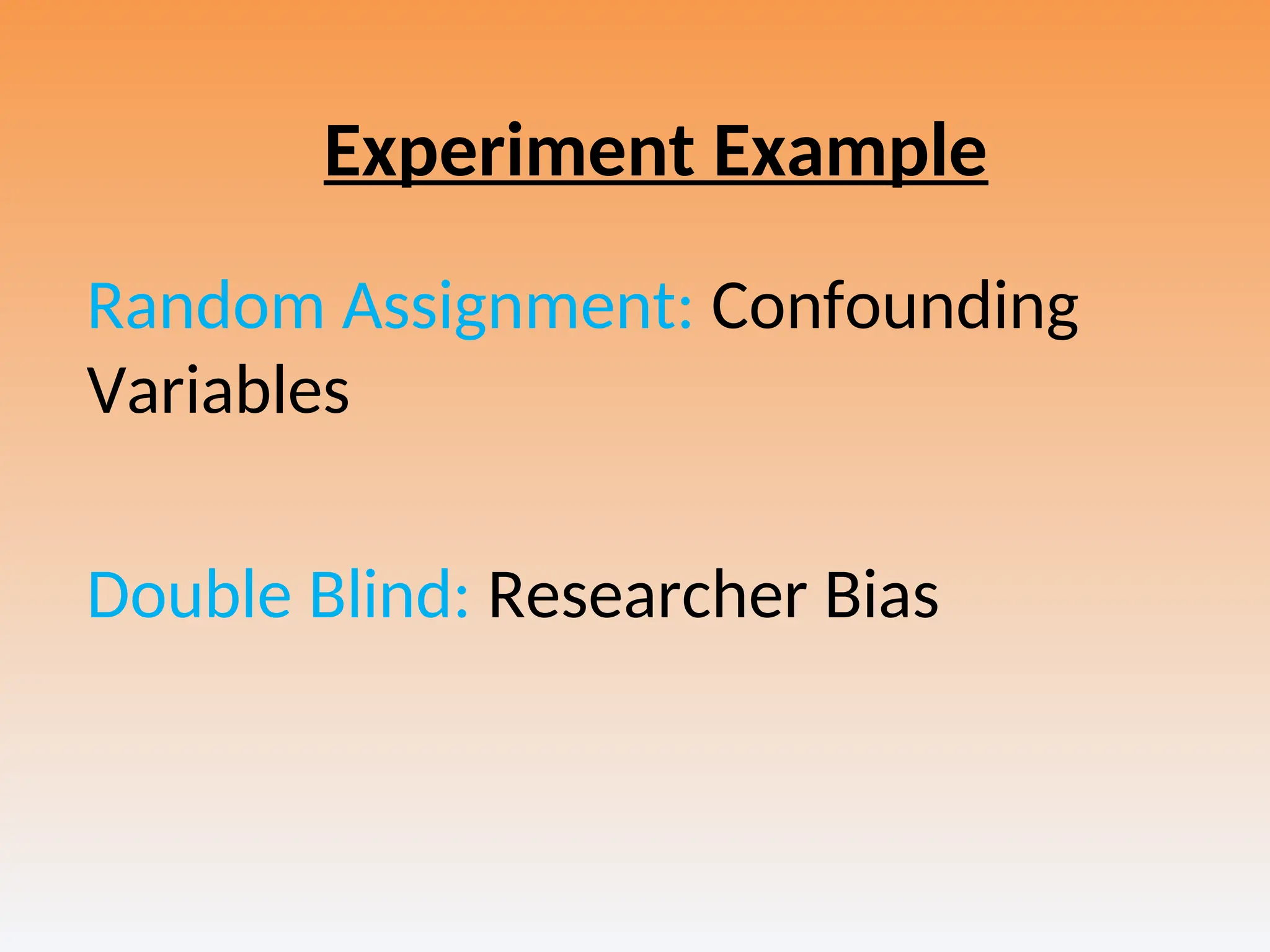 Experiment Example

Random Assignment: Confounding Variables

Double Blind: Researcher Bias